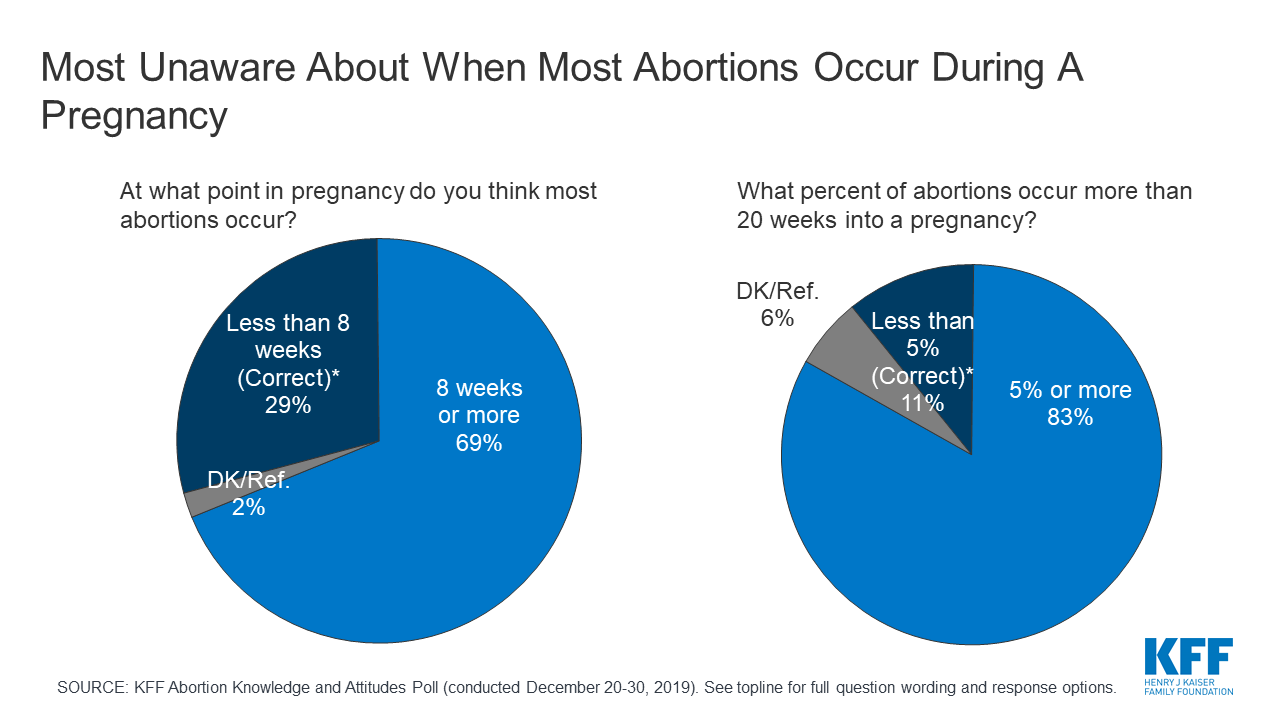 Most Unaware About When Most Abortions Occur During A Pregnancy

At what point in pregnancy do you think most abortions occur?

Less than 8 weeks (Correct)* 29%

8 weeks or more 69%

DK/Ref. 2%

What percent of abortions occur more than 20 weeks into a pregnancy?

DK/Ref. 6%

Less than 5% (Correct)* 11%

5% or more 83%

SOURCE: KFF Abortion Knowledge and Attitudes Poll (conducted December 20-30, 2019). See topline for full question wording and response options.

KFF
HENRY J KAISER FAMILY FOUNDATION